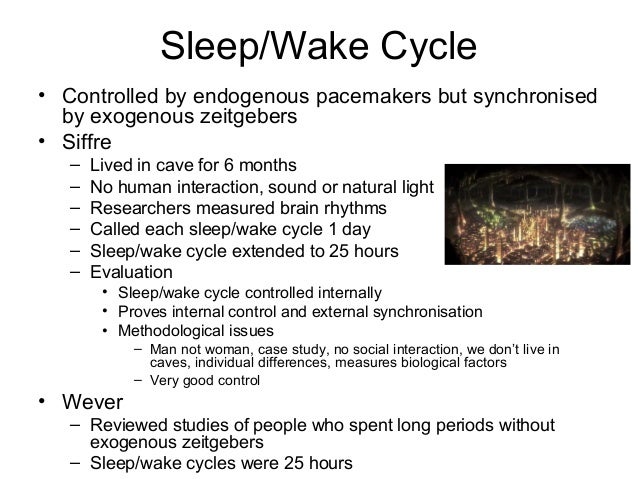 Sleep/Wake Cycle

• Controlled by endogenous pacemakers but synchronised by exogenous zeitgebers
• Siffre
– Lived in cave for 6 months
– No human interaction, sound or natural light
– Researchers measured brain rhythms
– Called each sleep/wake cycle 1 day
– Sleep/wake cycle extended to 25 hours
– Evaluation
• Sleep/wake cycle controlled internally
• Proves internal control and external synchronisation
• Methodological issues
– Man not woman, case study, no social interaction, we don't live in caves, individual differences, measures biological factors
– Very good control
• Wever
– Reviewed studies of people who spent long periods without exogenous zeitgebers
– Sleep/wake cycles were 25 hours